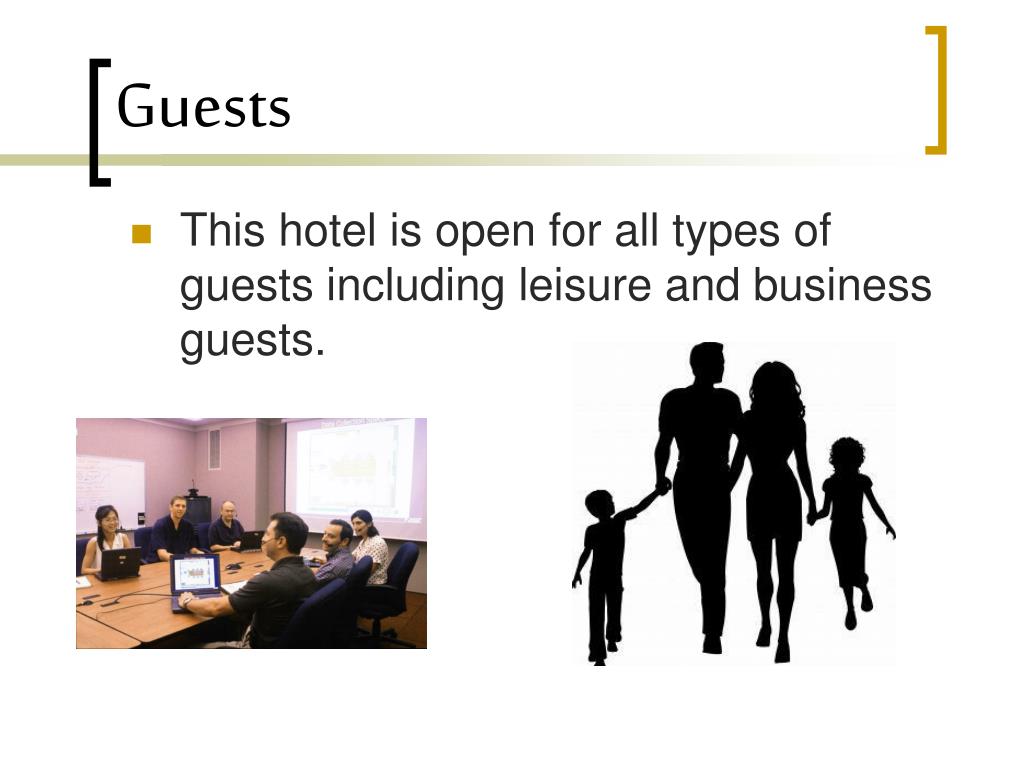 Guests

This hotel is open for all types of guests including leisure and business guests.